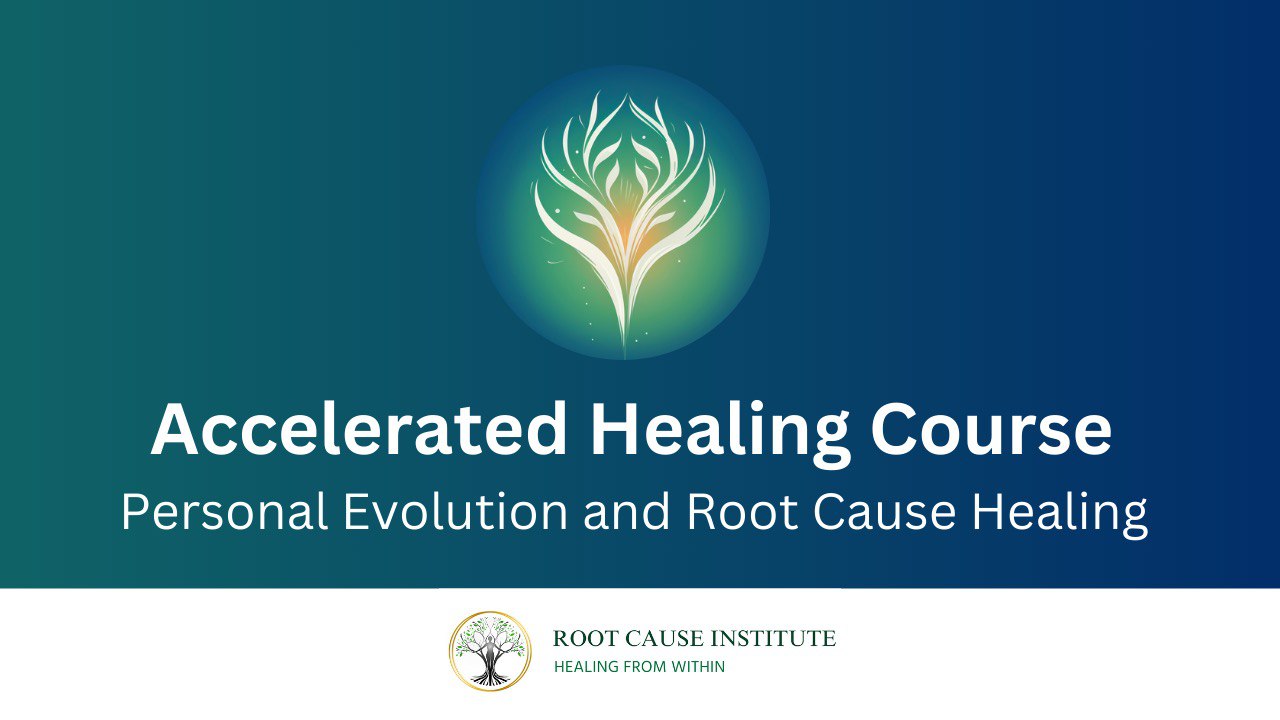 Accelerated Healing Course
Personal Evolution and Root Cause Healing

ROOT CAUSE INSTITUTE
HEALING FROM WITHIN